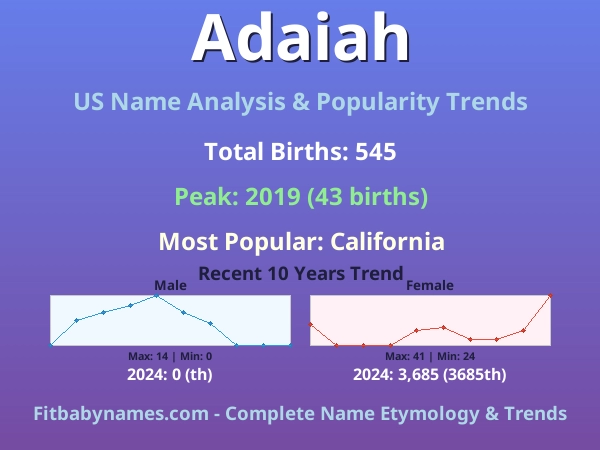 Adaiah

US Name Analysis & Popularity Trends

Total Births: 545

Peak: 2019 (43 births)

Most Popular: California

Recent 10 Years Trend

Male

Max: 14 | Min: 0

2024: 0 (th)

Female

Max: 41 | Min: 24

2024: 3,685 (3685th)

Fitbabynames.com - Complete Name Etymology & Trends